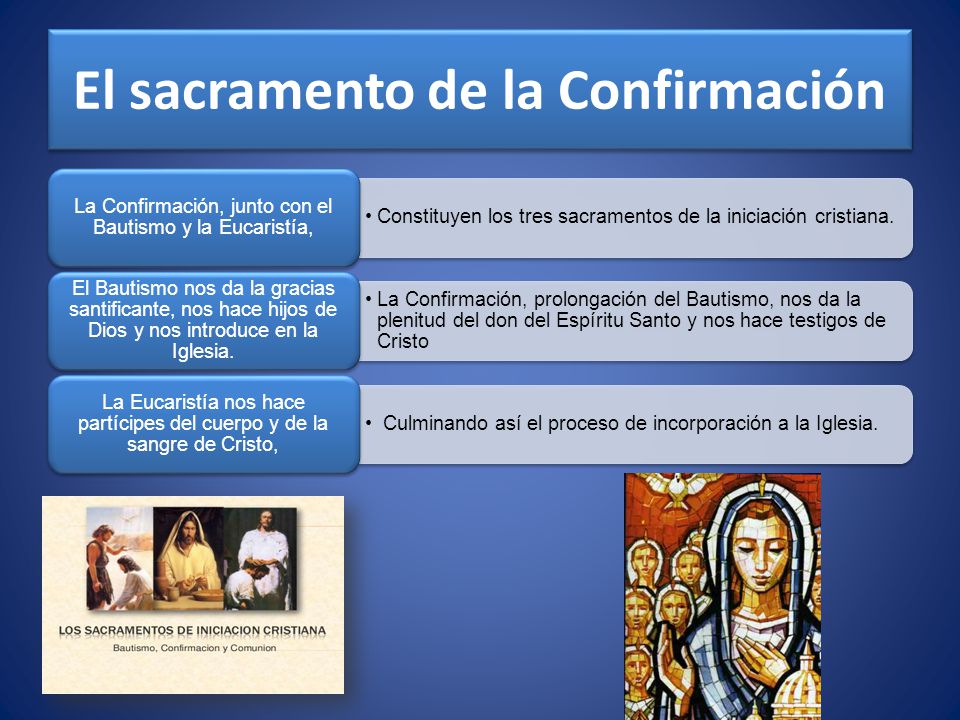 El sacramento de la Confirmación

La Confirmación, junto con el Bautismo y la Eucaristía,

• Constituyen los tres sacramentos de la iniciación cristiana.

El Bautismo nos da la gracias santificante, nos hace hijos de Dios y nos introduce en la Iglesia.

• La Confirmación, prolongación del Bautismo, nos da la plenitud del don del Espíritu Santo y nos hace testigos de Cristo

La Eucaristía nos hace partícipes del cuerpo y de la sangre de Cristo,

• Culminando así el proceso de incorporación a la Iglesia.

LOS SACRAMENTOS DE INICIACION CRISTIANA
Bautismo, Confirmacion y Comunion